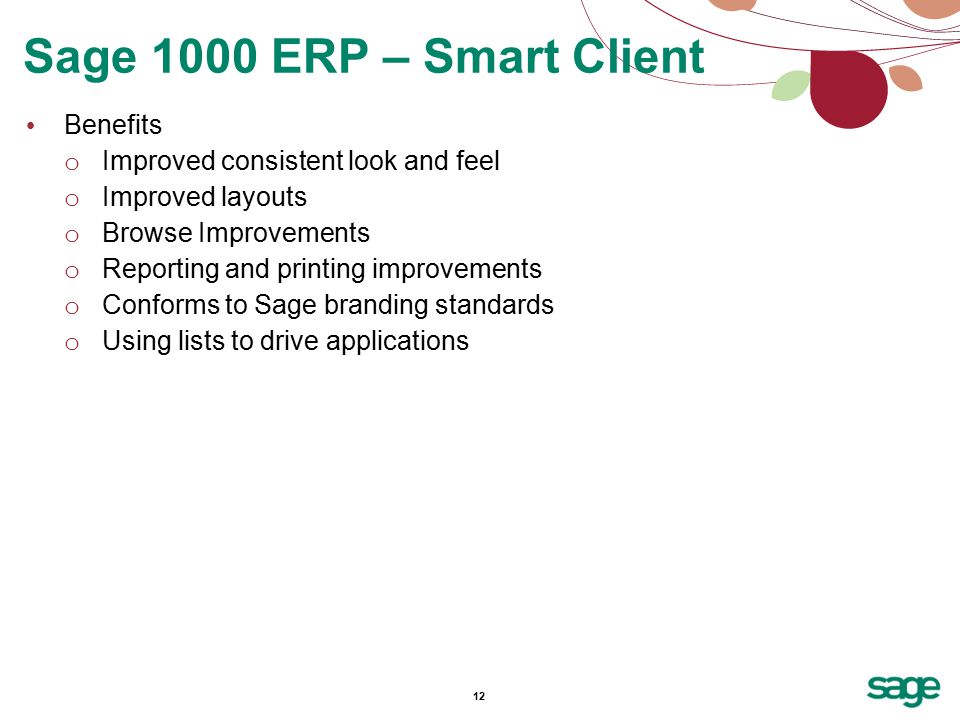 Sage 1000 ERP – Smart Client

• Benefits
  o Improved consistent look and feel
  o Improved layouts
  o Browse Improvements
  o Reporting and printing improvements
  o Conforms to Sage branding standards
  o Using lists to drive applications

12

sage